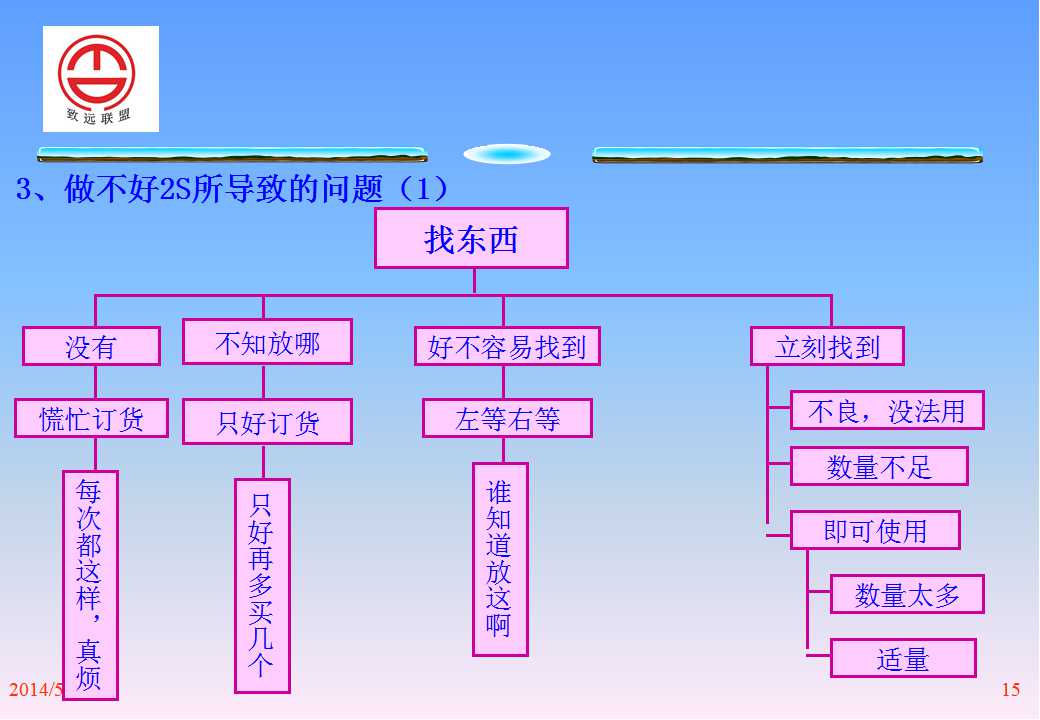 致远联盟

3、做不好2S所导致的问题（1）

找东西

没有

慌忙订货

每次都这样，真烦

不知放哪

只好订货

只好再多买几个

好不容易找到

左等右等

谁知道放这啊

立刻找到

不良，没法用

数量不足

即可使用

数量太多

适量

2014/5

15